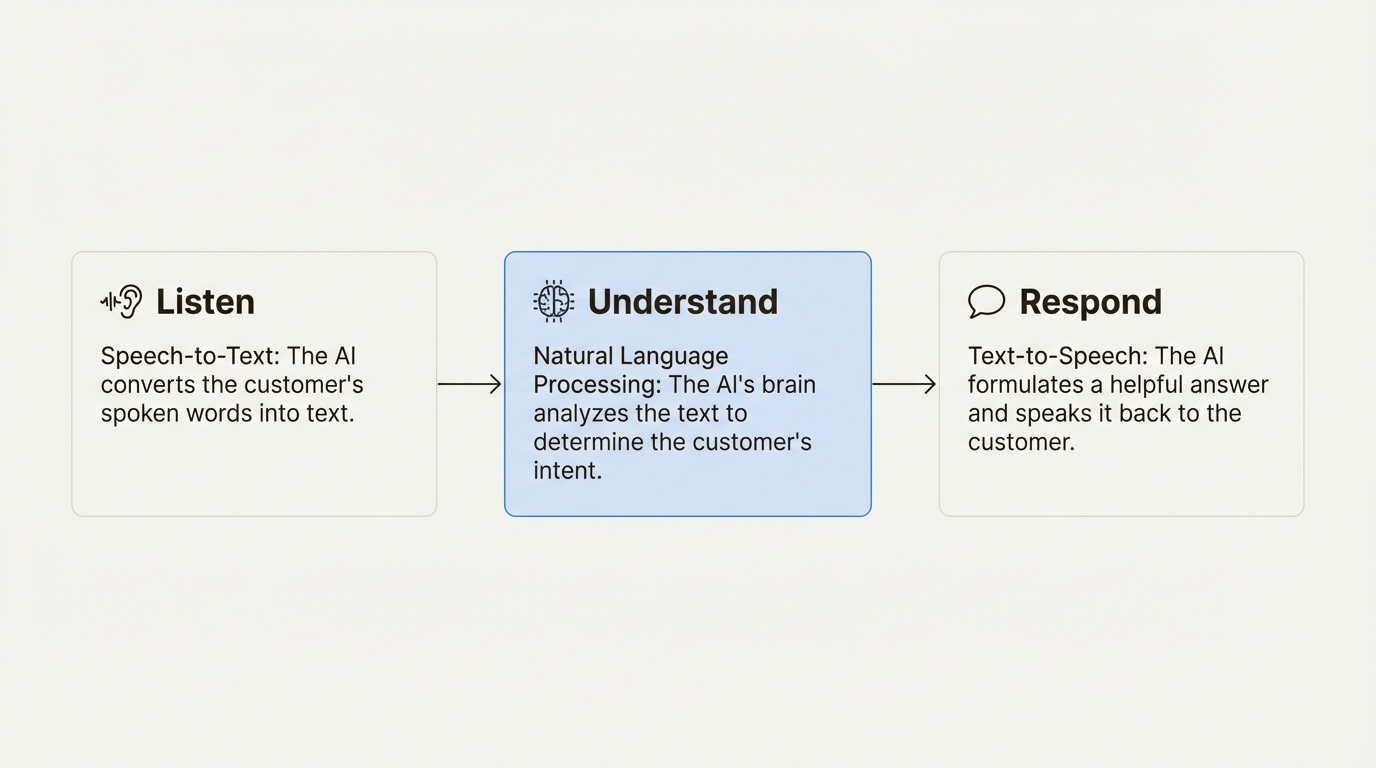 Listen

Speech-to-Text: The AI converts the customer's spoken words into text.

Understand

Natural Language Processing: The AI's brain analyzes the text to determine the customer's intent.

Respond

Text-to-Speech: The AI formulates a helpful answer and speaks it back to the customer.